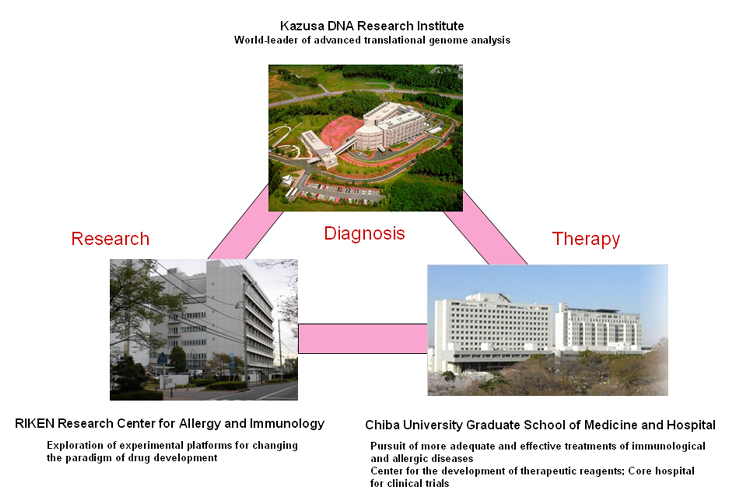 Kazusa DNA Research Institute
World-leader of advanced translational genome analysis

Research

Diagnosis

Therapy

RIKEN Research Center for Allergy and Immunology

Exploration of experimental platforms for changing the paradigm of drug development

Chiba University Graduate School of Medicine and Hospital

Pursuit of more adequate and effective treatments of immunological and allergic diseases
Center for the development of therapeutic reagents; Core hospital for clinical trials